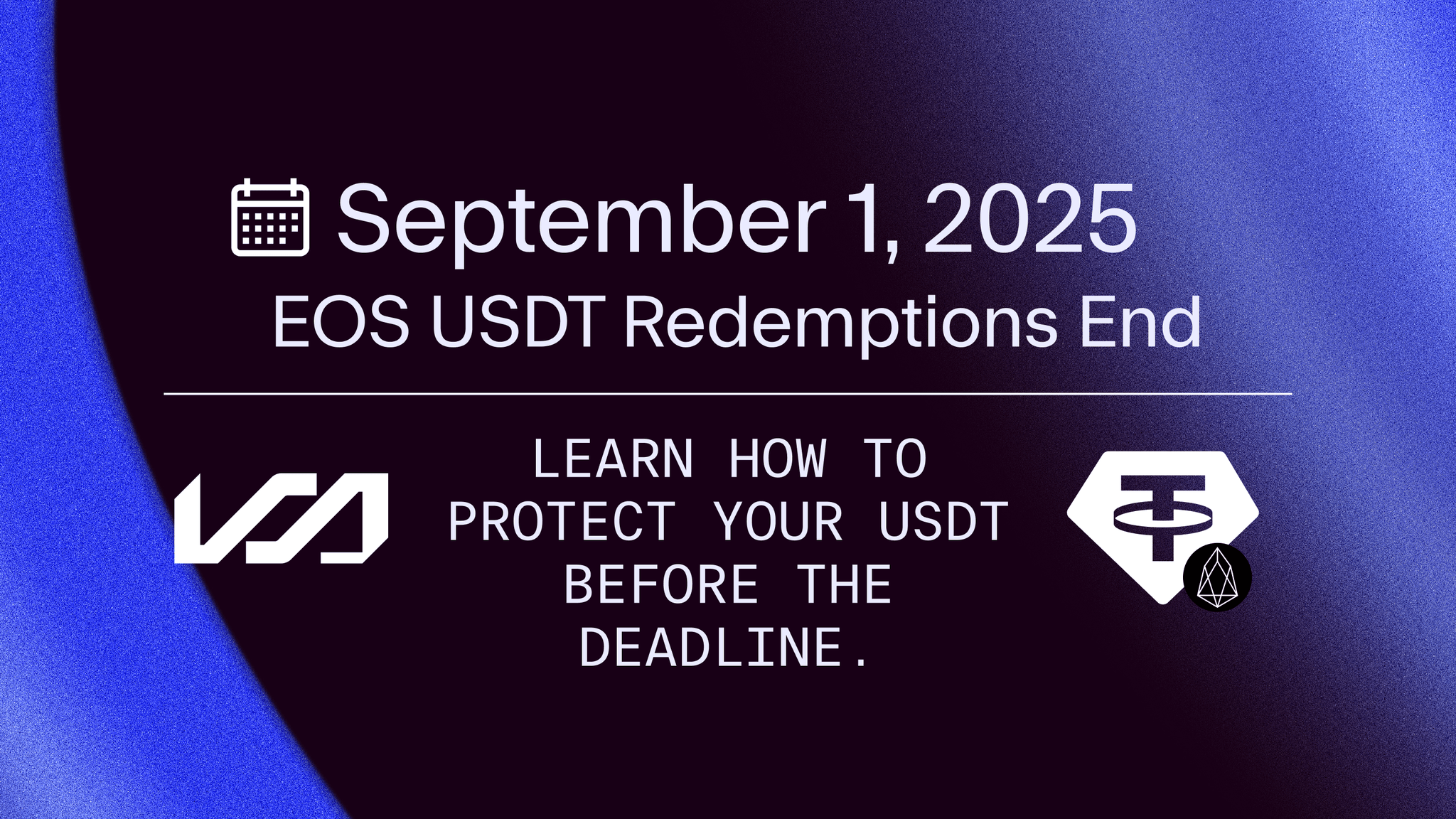 September 1, 2025
EOS USDT Redemptions End

LEARN HOW TO PROTECT YOUR USDT BEFORE THE DEADLINE.